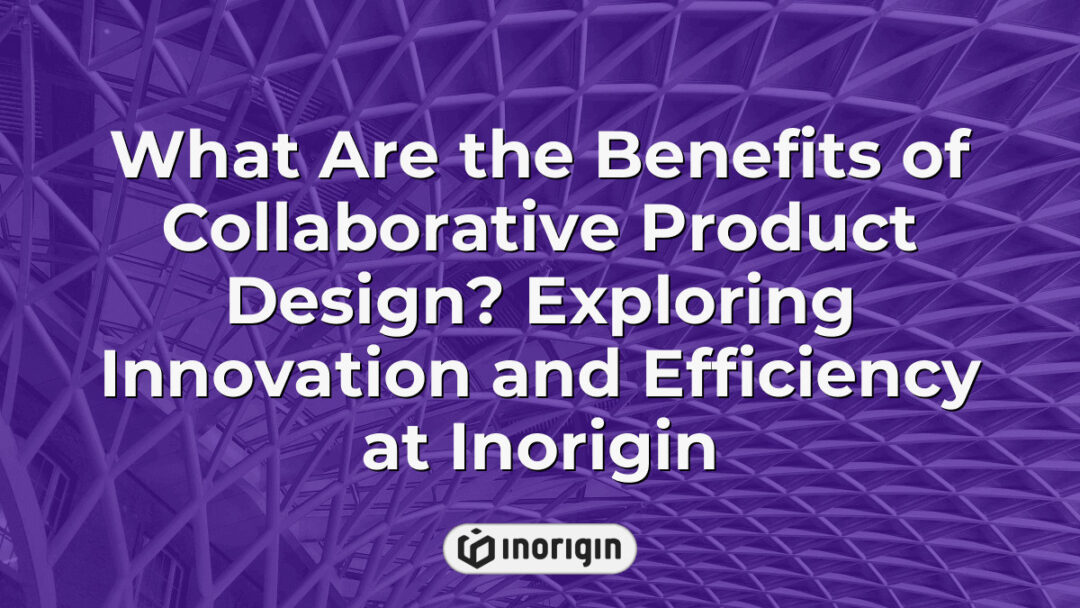 What Are the Benefits of Collaborative Product Design? Exploring Innovation and Efficiency at Inorigin

inorigin